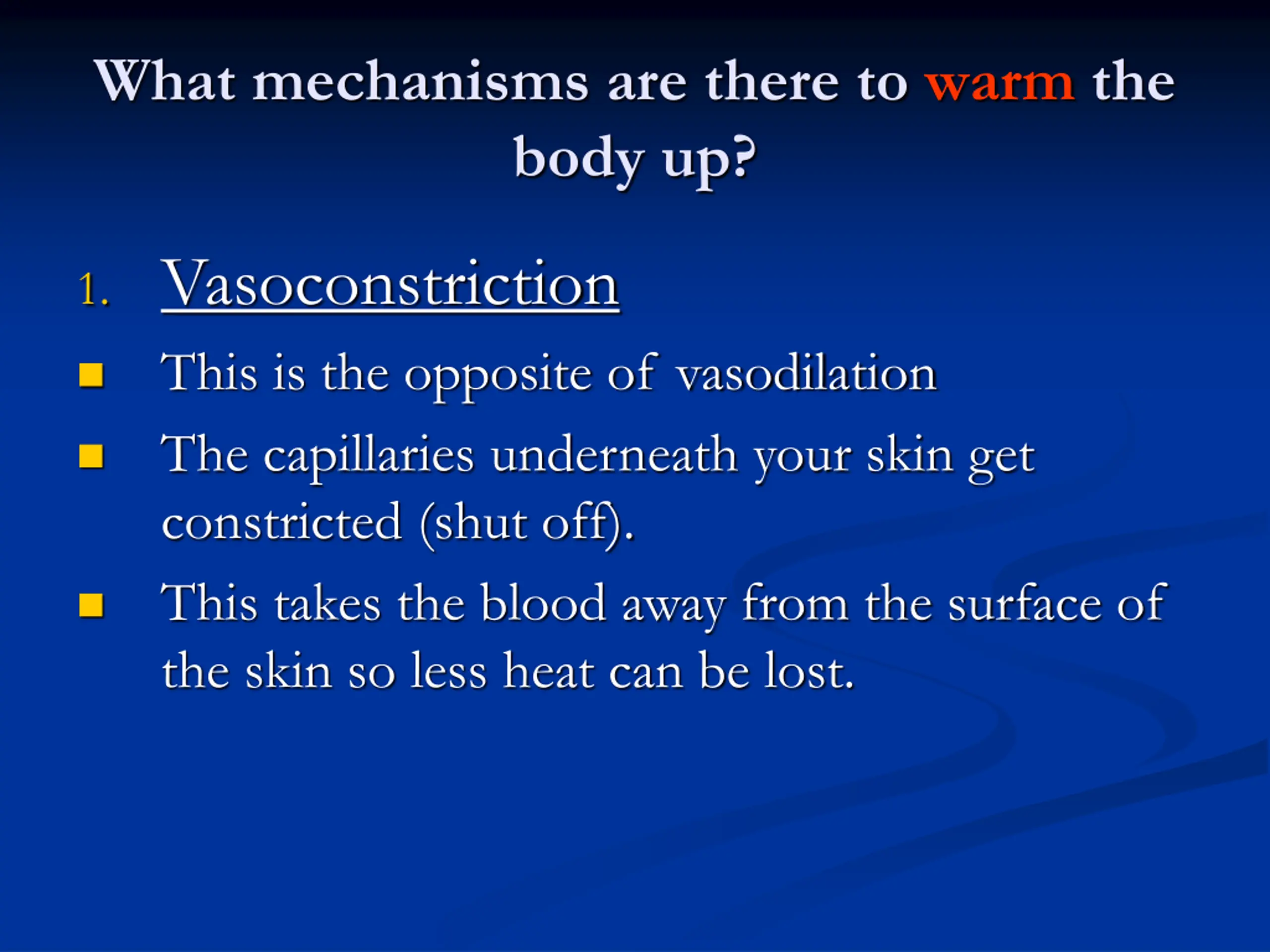 What mechanisms are there to warm the body up?

1. Vasoconstriction

- This is the opposite of vasodilation
- The capillaries underneath your skin get constricted (shut off).
- This takes the blood away from the surface of the skin so less heat can be lost.